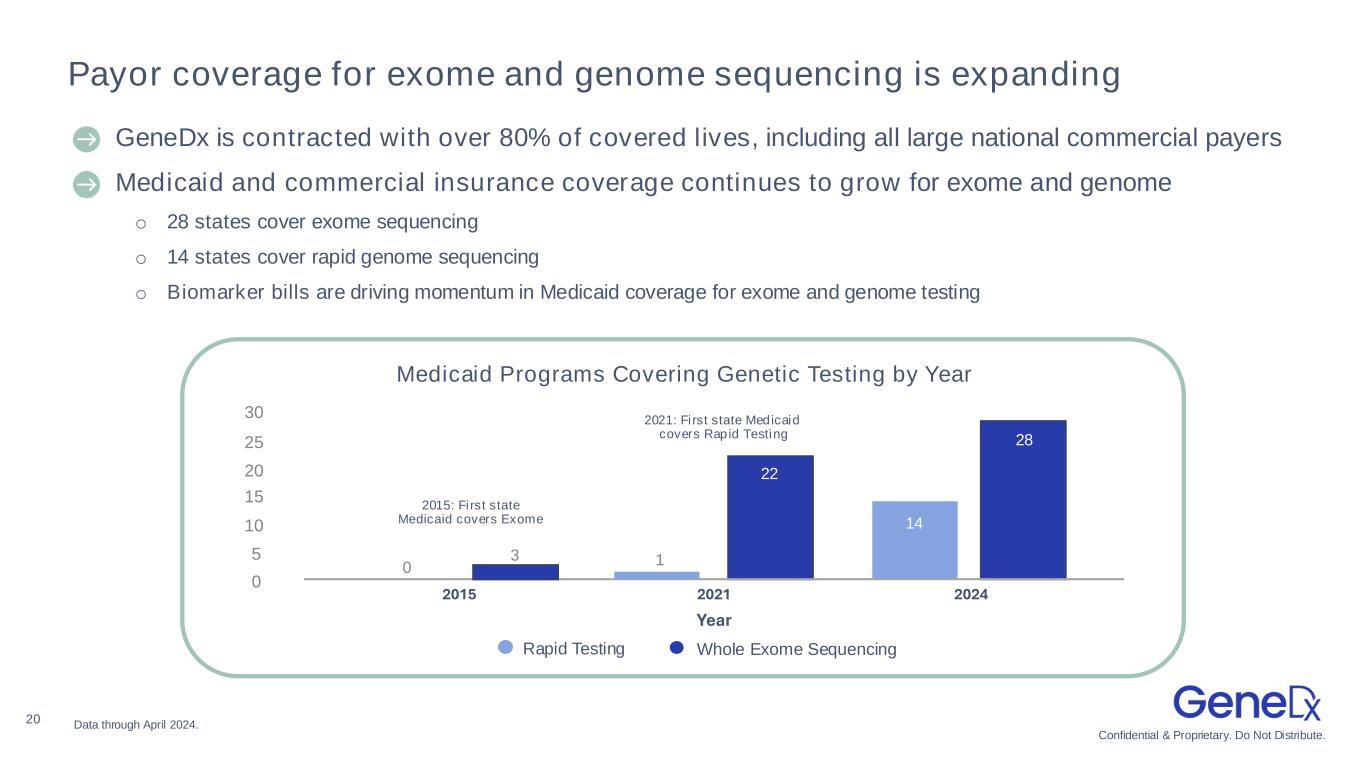 Payor coverage for exome and genome sequencing is expanding

GeneDx is contracted with over 80% of covered lives, including all large national commercial payers

Medicaid and commercial insurance coverage continues to grow for exome and genome

o 28 states cover exome sequencing

o 14 states cover rapid genome sequencing

o Biomarker bills are driving momentum in Medicaid coverage for exome and genome testing

Medicaid Programs Covering Genetic Testing by Year

30
25
20
15
10
5
0

2015: First state Medicaid covers Exome

2021: First state Medicaid covers Rapid Testing

0
3
1
22
14
28

2015
2021
2024

Year

Rapid Testing
Whole Exome Sequencing

20

Data through April 2024.

GeneDx

Confidential & Proprietary. Do Not Distribute.